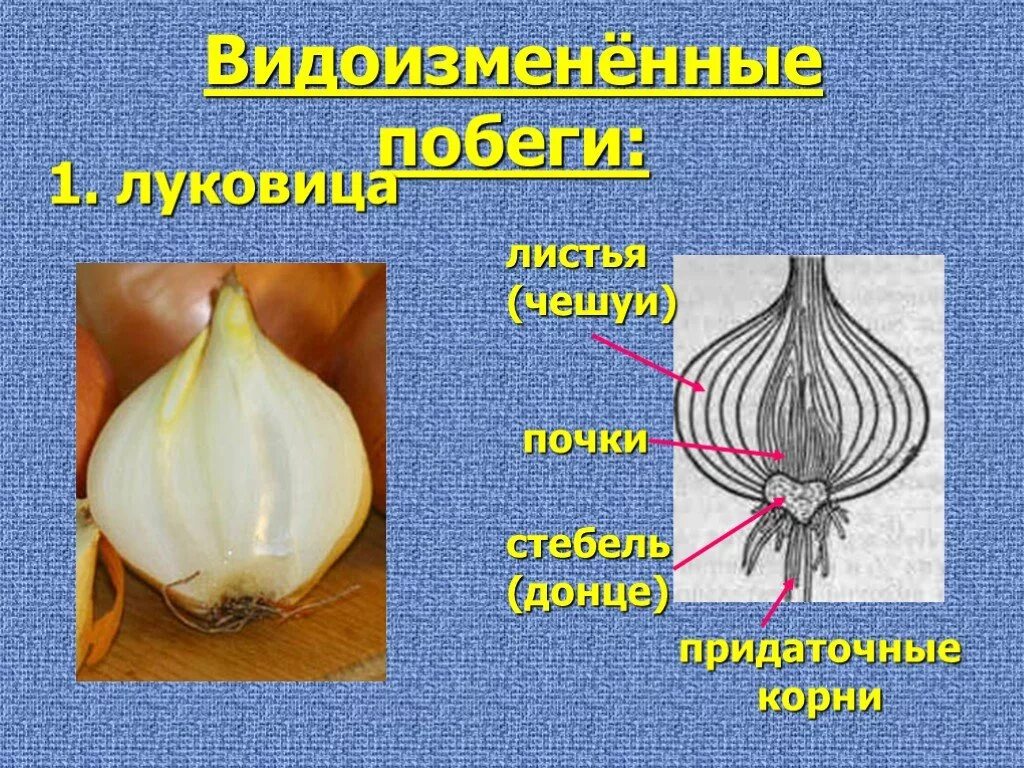 Видоизменённые побеги:

1. луковица

листья (чешуи)

почки

стебель (донце)

придаточные корни